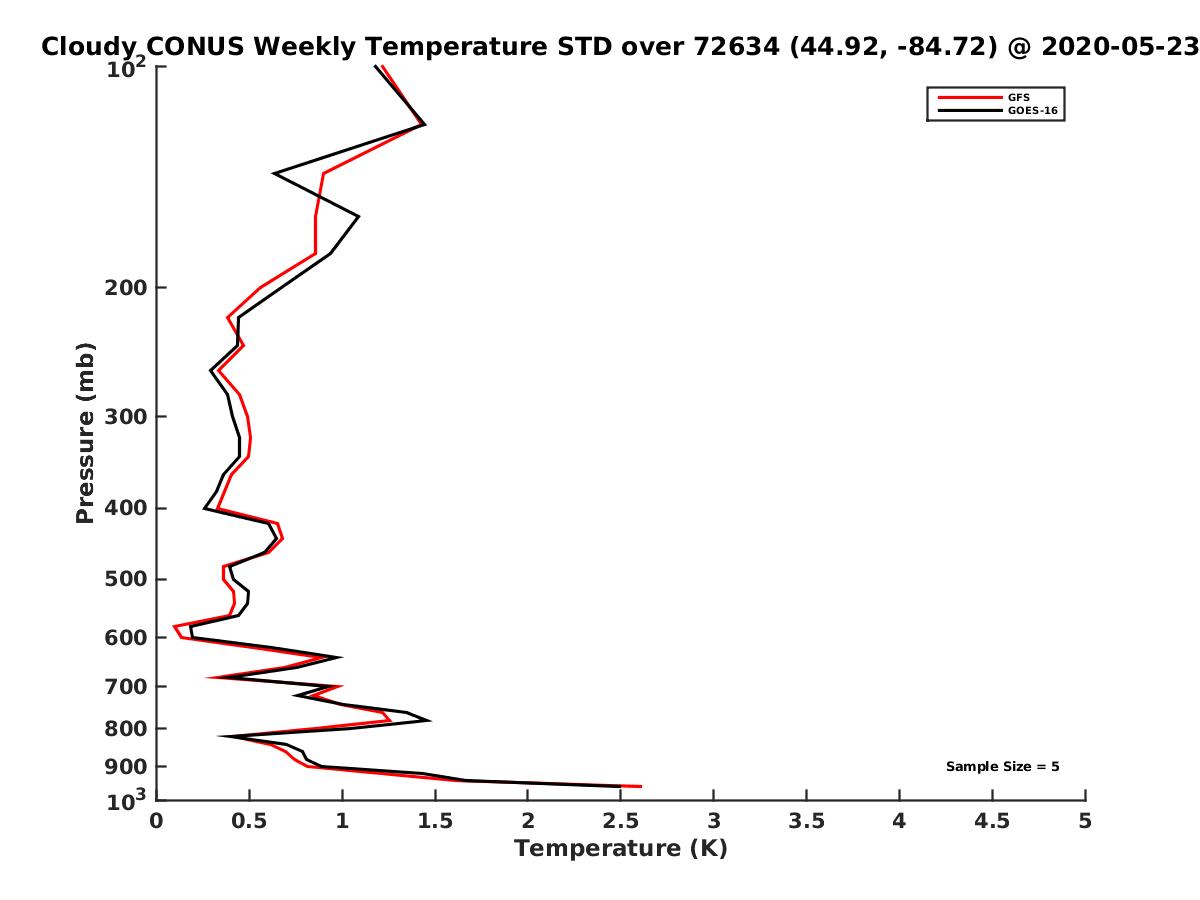 Cloudy CONUS Weekly Temperature STD over 72634 (44.92, -84.72) @ 2020-05-23

GFS
GOES-16

Pressure (mb)

$10^2$
200
300
400
500
600
700
800
900
$10^3$

Sample Size = 5

0
0.5
1
1.5
2
2.5
3
3.5
4
4.5
5

Temperature (K)